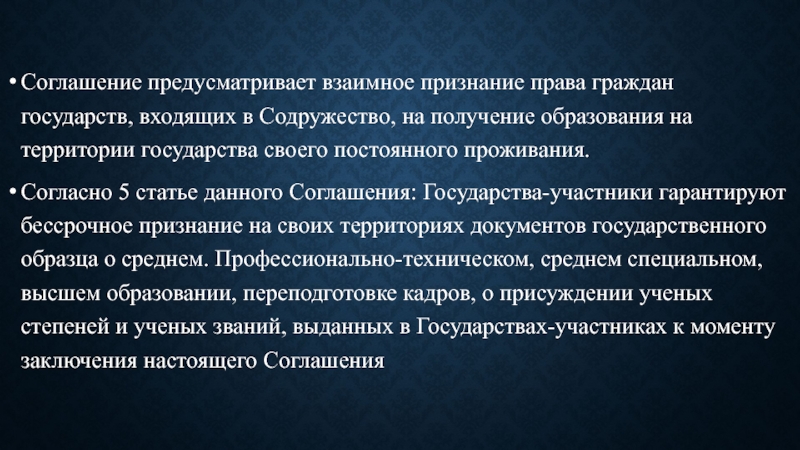 • Соглашение предусматривает взаимное признание права граждан государств, входящих в Содружество, на получение образования на территории государства своего постоянного проживания.

• Согласно 5 статье данного Соглашения: Государства-участники гарантируют бессрочное признание на своих территориях документов государственного образца о среднем. Профессионально-техническом, среднем специальном, высшем образовании, переподготовке кадров, о присуждении ученых степеней и ученых званий, выданных в Государствах-участниках к моменту заключения настоящего Соглашения